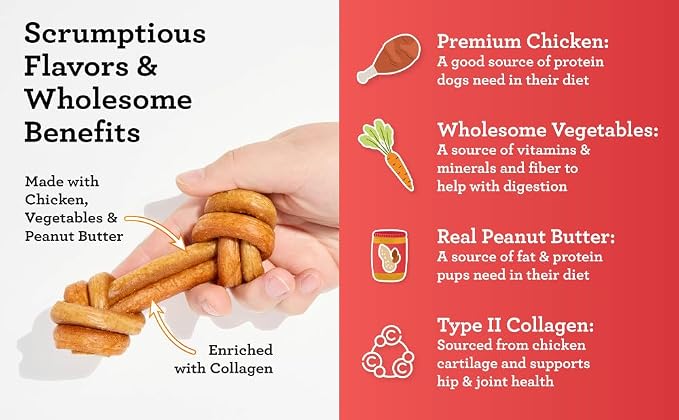 Scrumptious Flavors & Wholesome Benefits

Made with Chicken, Vegetables & Peanut Butter

Enriched with Collagen

Premium Chicken:
A good source of protein dogs need in their diet

Wholesome Vegetables:
A source of vitamins & minerals and fiber to help with digestion

Real Peanut Butter:
A source of fat & protein pups need in their diet

Type II Collagen:
Sourced from chicken cartilage and supports hip & joint health